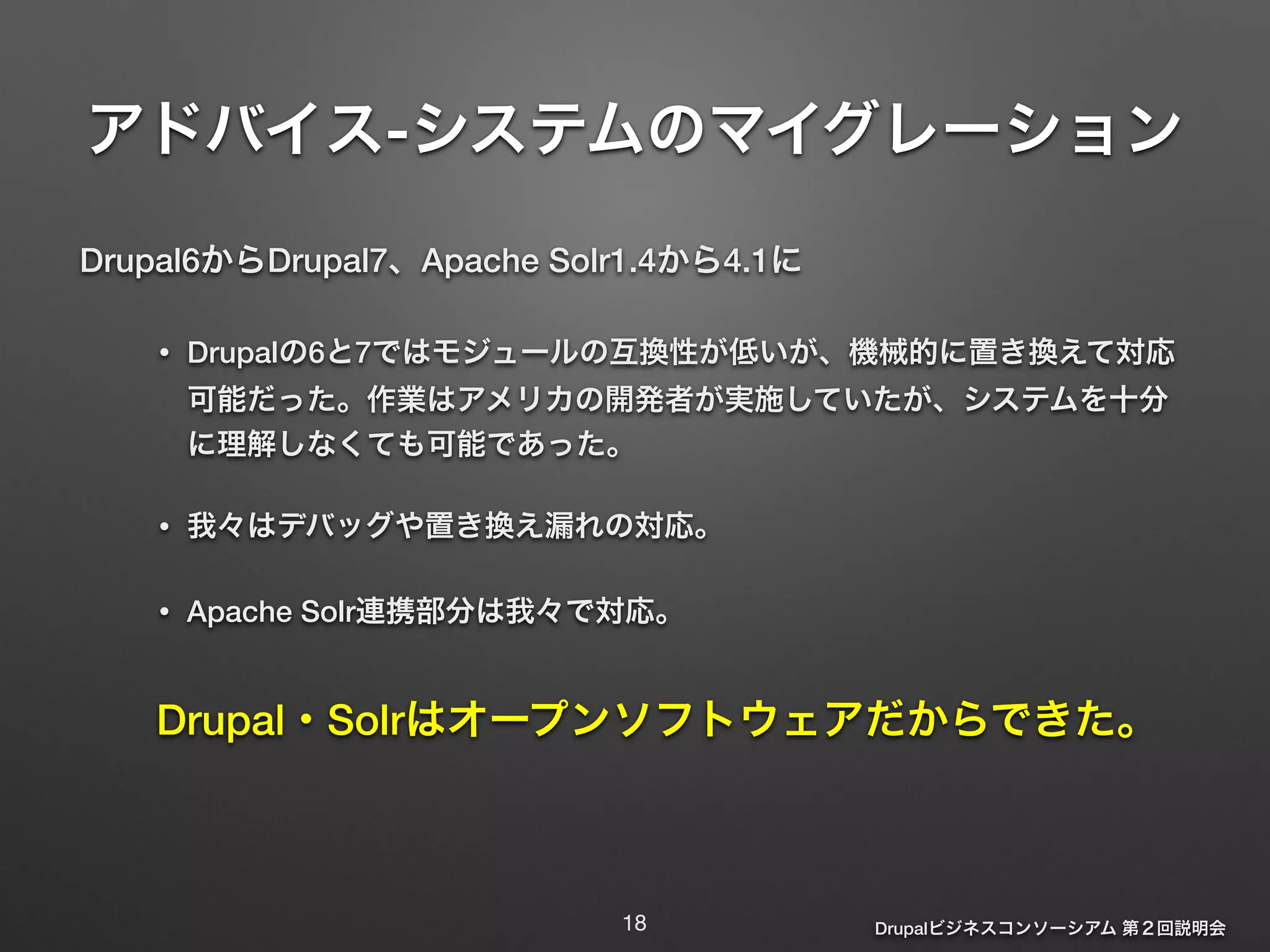 アドバイス-システムのマイグレーション

Drupal6からDrupal7、Apache Solr1.4から4.1に

• Drupalの6と7ではモジュールの互換性が低いが、機械的に置き換えて対応可能だった。作業はアメリカの開発者が実施していたが、システムを十分に理解しなくても可能であった。

• 我々はデバッグや置き換え漏れの対応。

• Apache Solr連携部分は我々で対応。

Drupal・Solrはオープンソフトウェアだからできた。

18

Drupalビジネスコンソーシアム 第２回説明会